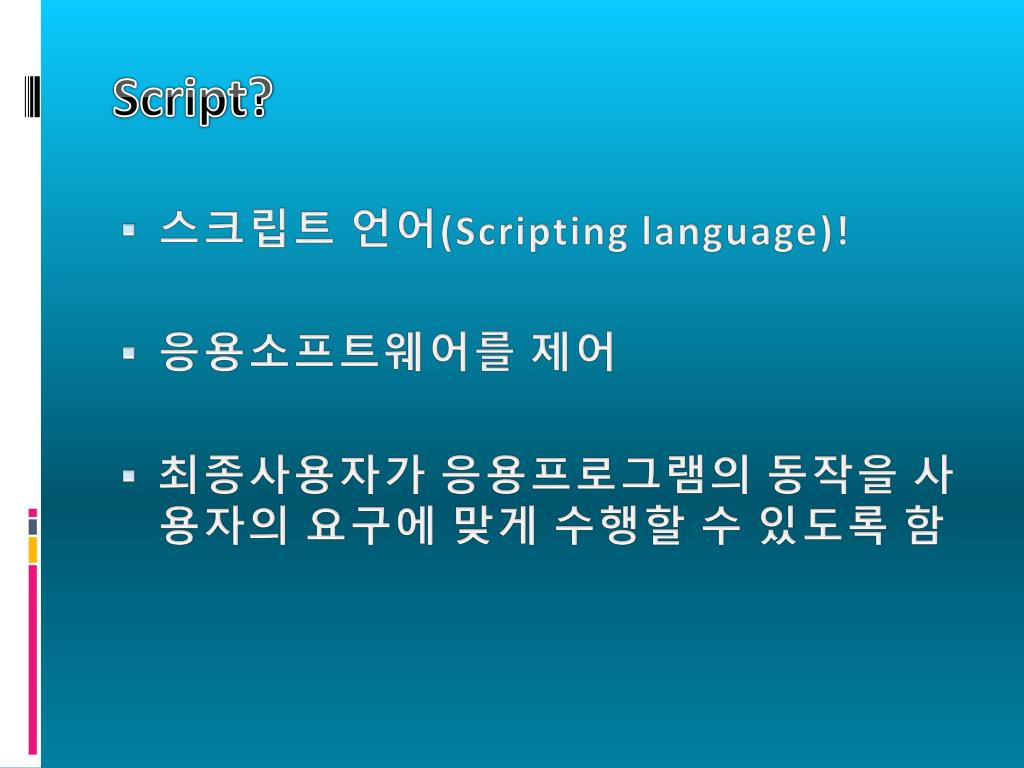 Script?

▪ 스크립트 언어(Scripting language)!

▪ 응용소프트웨어를 제어

▪ 최종사용자가 응용프로그램의 동작을 사용자의 요구에 맞게 수행할 수 있도록 함